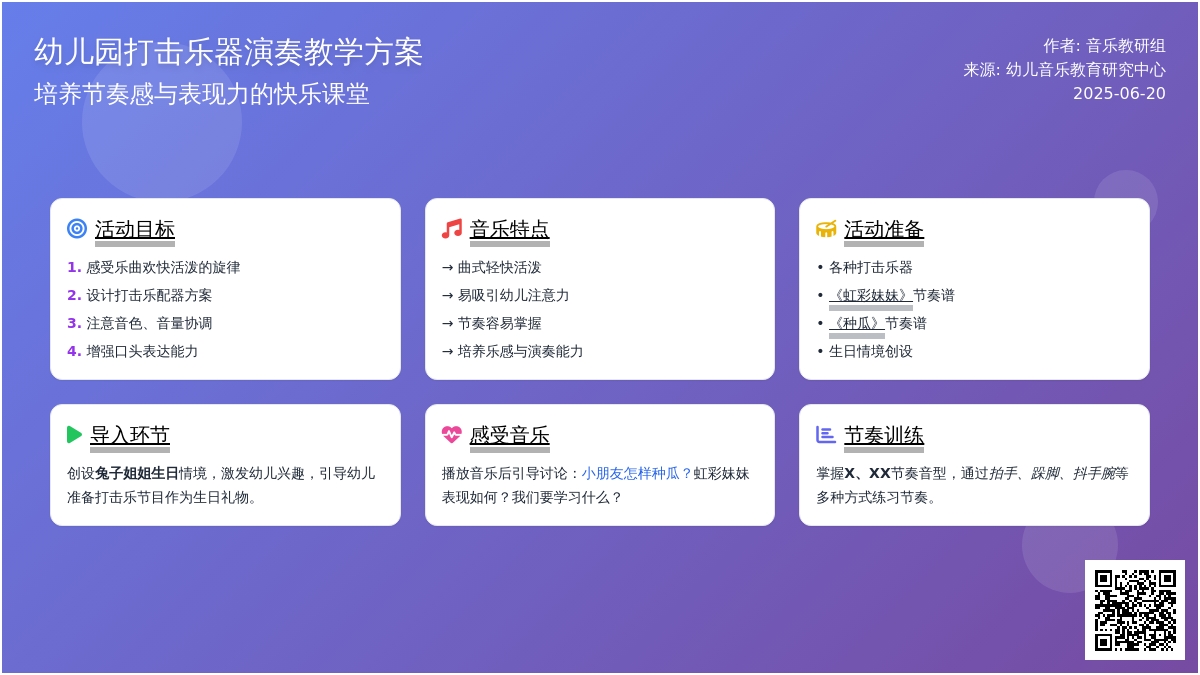 幼儿园打击乐器演奏教学方案
培养节奏感与表现力的快乐课堂

作者: 音乐教研组
来源: 幼儿音乐教育研究中心
2025-06-20

活动目标
1. 感受乐曲欢快活泼的旋律
2. 设计打击乐配器方案
3. 注意音色、音量协调
4. 增强口头表达能力

音乐特点
→ 曲式轻快活泼
→ 易吸引幼儿注意力
→ 节奏容易掌握
→ 培养乐感与演奏能力

活动准备
• 各种打击乐器
• 《虹彩妹妹》节奏谱
• 《种瓜》节奏谱
• 生日情境创设

导入环节
创设兔子姐姐生日情境，激发幼儿兴趣，引导幼儿准备打击乐节目作为生日礼物。

感受音乐
播放音乐后引导讨论：小朋友怎样种瓜？虹彩妹妹表现如何？我们要学习什么？

节奏训练
掌握X、XX节奏音型，通过拍手、跺脚、抖手腕等多种方式练习节奏。